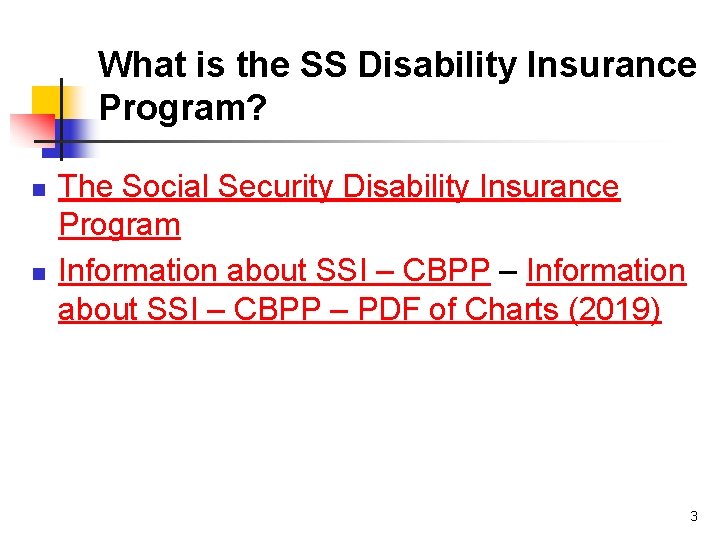 What is the SS Disability Insurance Program?

- The Social Security Disability Insurance Program
- Information about SSI – CBPP – Information about SSI – CBPP – PDF of Charts (2019)

3